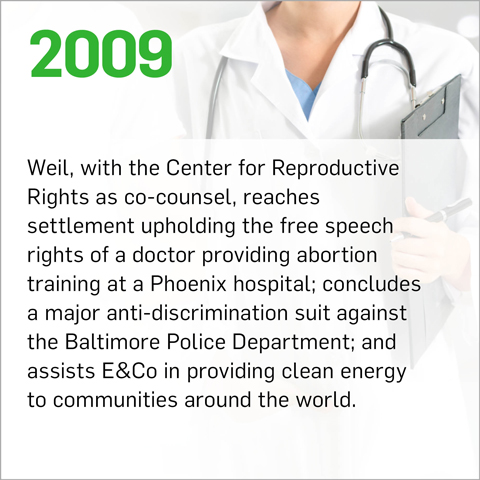 2009

Weil, with the Center for Reproductive Rights as co-counsel, reaches settlement upholding the free speech rights of a doctor providing abortion training at a Phoenix hospital; concludes a major anti-discrimination suit against the Baltimore Police Department; and assists E&Co in providing clean energy to communities around the world.